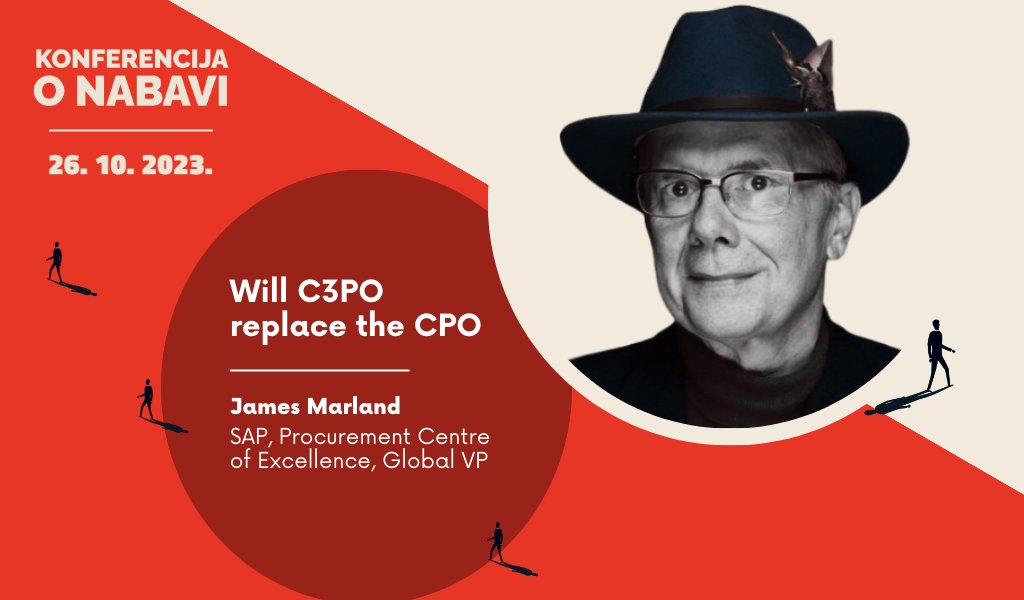 KONFERENCIJA
O NABAVI

26. 10. 2023.

Will C3PO replace the CPO

James Marland

SAP, Procurement Centre of Excellence, Global VP